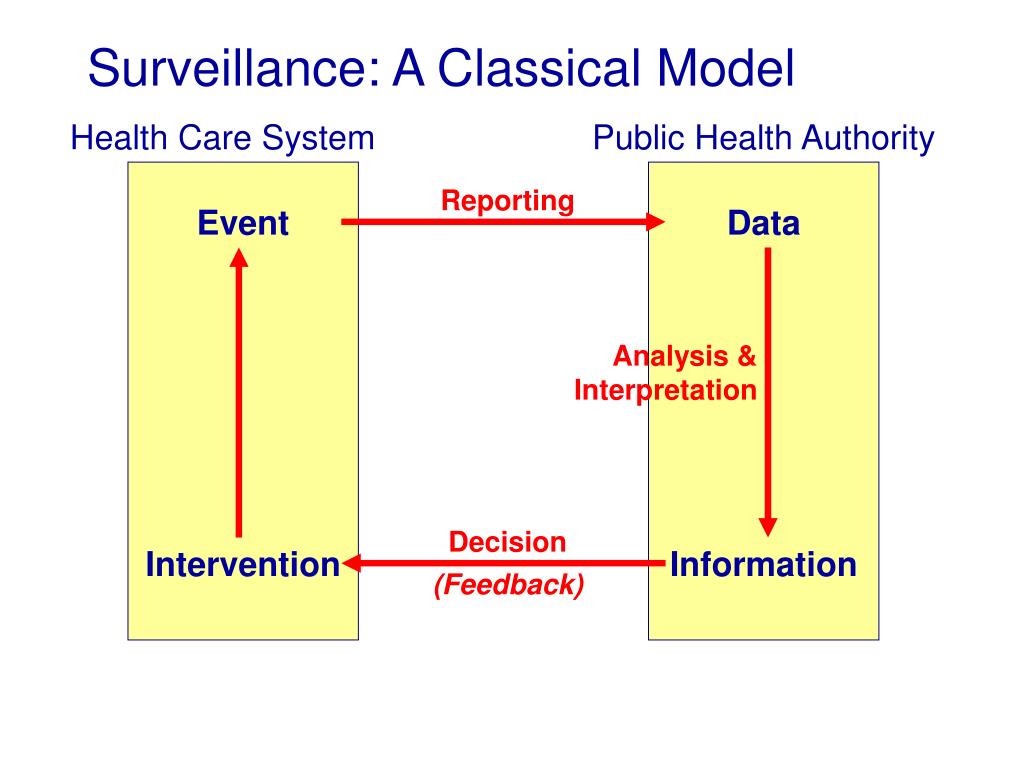 Surveillance: A Classical Model

Health Care System

Public Health Authority

Event

Reporting

Data

Analysis & Interpretation

Intervention

Decision

(Feedback)

Information